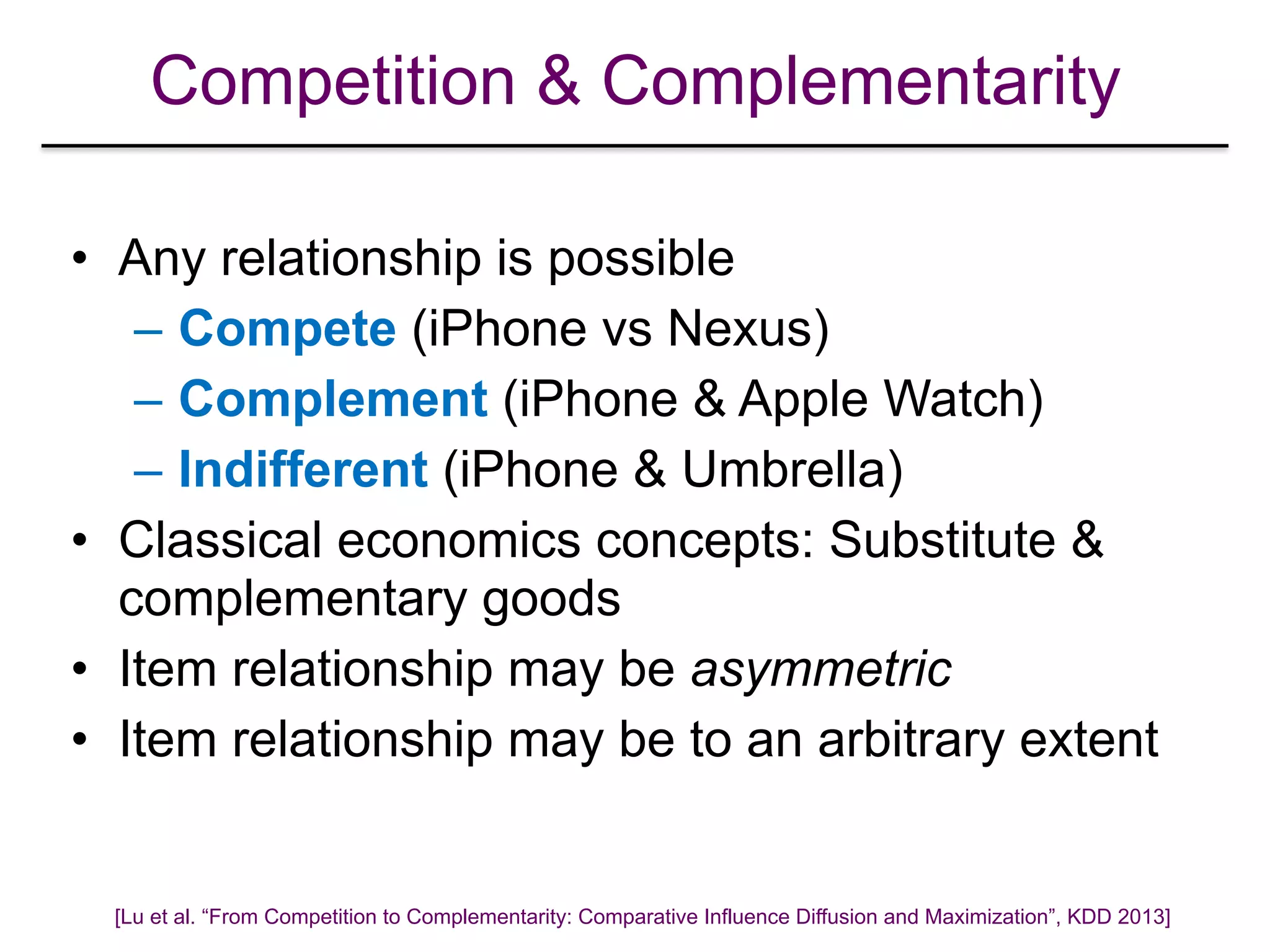 Competition & Complementarity

• Any relationship is possible
– Compete (iPhone vs Nexus)
– Complement (iPhone & Apple Watch)
– Indifferent (iPhone & Umbrella)
• Classical economics concepts: Substitute & complementary goods
• Item relationship may be asymmetric
• Item relationship may be to an arbitrary extent

[Lu et al. “From Competition to Complementarity: Comparative Influence Diffusion and Maximization”, KDD 2013]